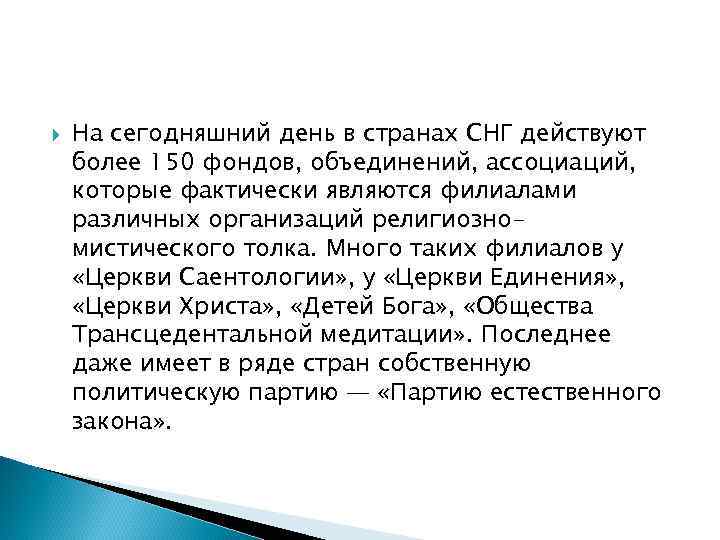 На сегодняшний день в странах СНГ действуют более 150 фондов, объединений, ассоциаций, которые фактически являются филиалами различных организаций религиозно-мистического толка. Много таких филиалов у «Церкви Саентологии», у «Церкви Единения», «Церкви Христа», «Детей Бога», «Общества Трансцедентальной медитации». Последнее даже имеет в ряде стран собственную политическую партию — «Партию естественного закона».